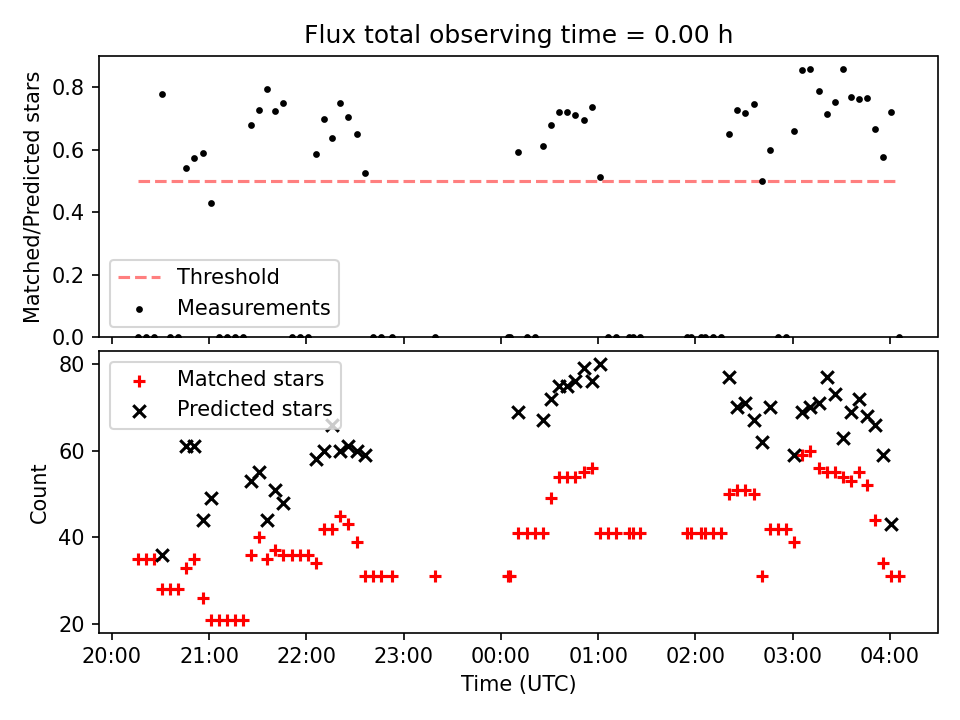 Flux total observing time = 0.00 h

Matched/Predicted stars

0.8
0.6
0.4
0.2
0.0

Threshold
Measurements

Count

80
60
40
20

Matched stars
Predicted stars

20:00
21:00
22:00
23:00
00:00
01:00
02:00
03:00
04:00

Time (UTC)